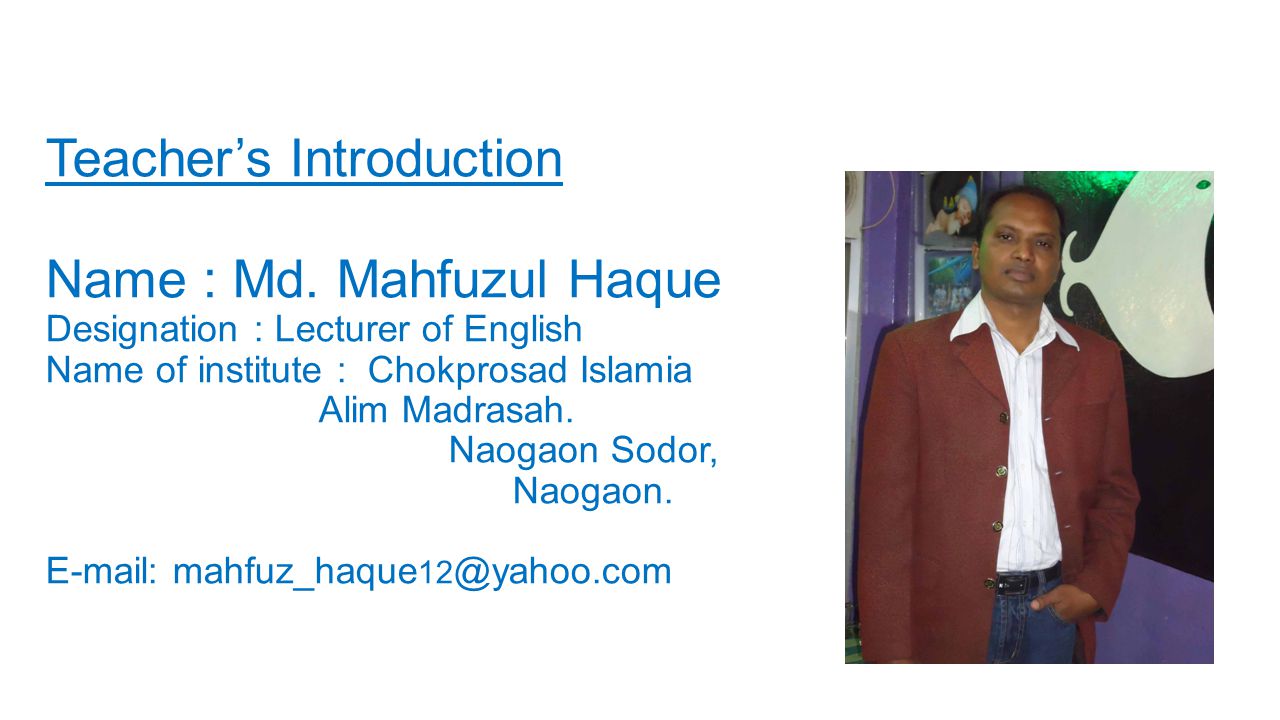 Teacher’s Introduction

Name : Md. Mahfuzul Haque
Designation : Lecturer of English
Name of institute : Chokprosad Islamia Alim Madrasah. Naogaon Sodor, Naogaon.

E-mail: mahfuz_haque12@yahoo.com